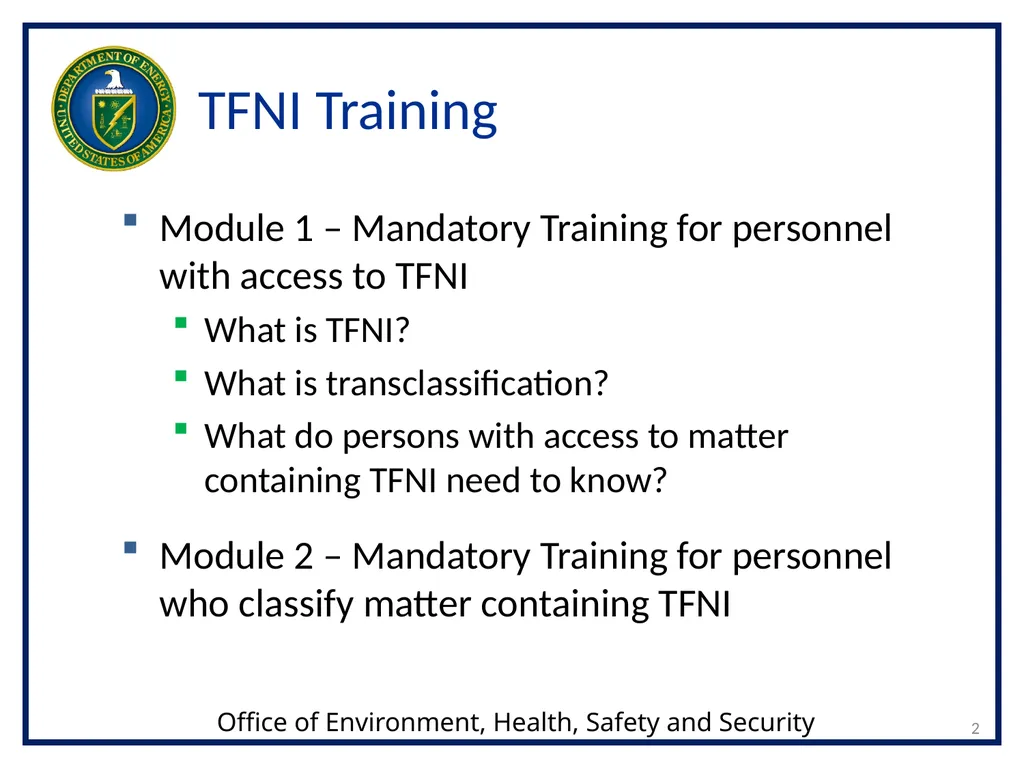 DEPARTMENT OF ENERGY
UNITED STATES OF AMERICA

TFNI Training

Module 1 – Mandatory Training for personnel with access to TFNI

What is TFNI?

What is transclassification?

What do persons with access to matter containing TFNI need to know?

Module 2 – Mandatory Training for personnel who classify matter containing TFNI

Office of Environment, Health, Safety and Security

2